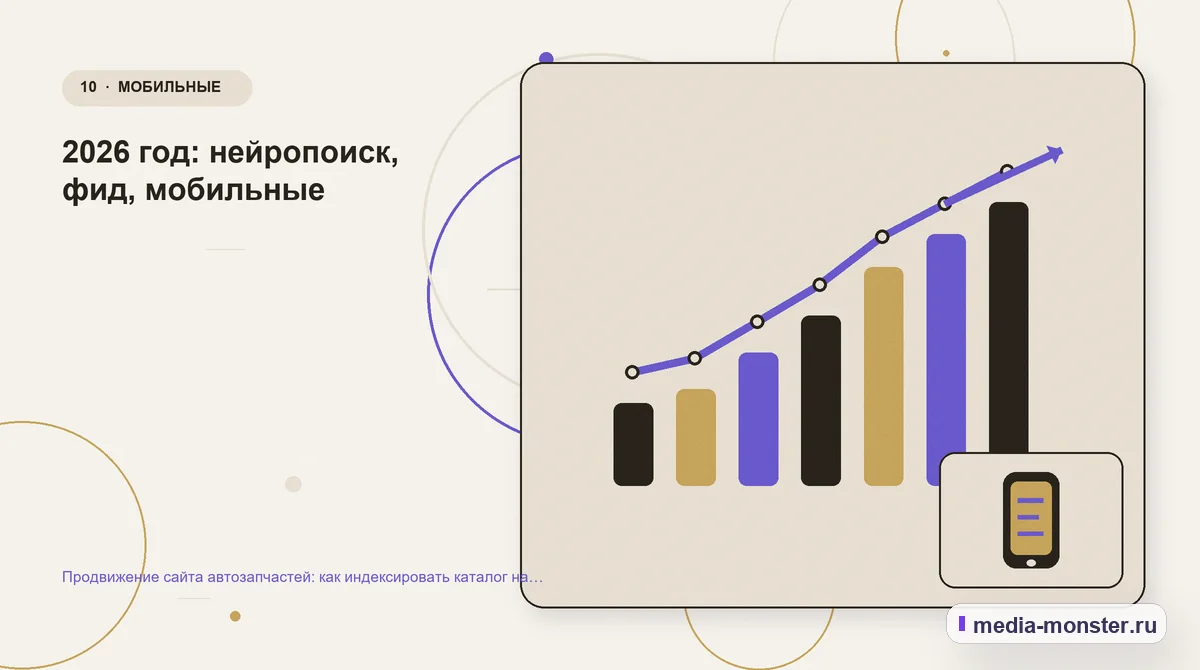 10 · МОБИЛЬНЫЕ

2026 год: нейропоиск, фид, мобильные

Продвижение сайта автозапчастей: как индексировать каталог на…

media-monster.ru